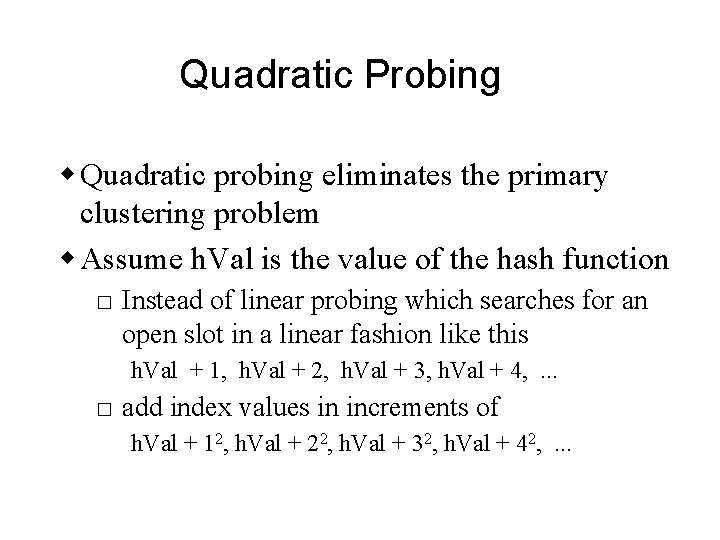 Quadratic Probing

◆ Quadratic probing eliminates the primary clustering problem

◆ Assume hVal is the value of the hash function

□ Instead of linear probing which searches for an open slot in a linear fashion like this

hVal + 1, hVal + 2, hVal + 3, hVal + 4, ...

□ add index values in increments of

hVal + $1^2$, hVal + $2^2$, hVal + $3^2$, hVal + $4^2$, ...